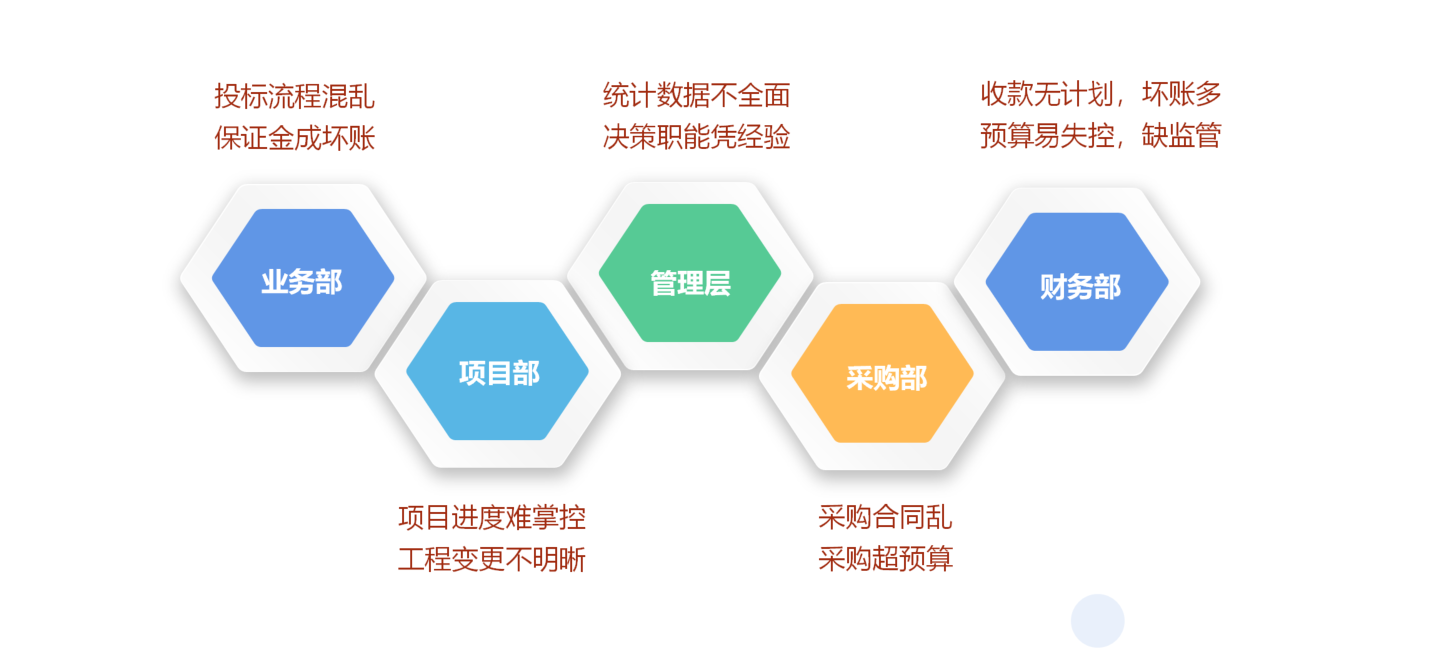 投标流程混乱
保证金成坏账

统计数据不全面
决策职能凭经验

收款无计划，坏账多
预算易失控，缺监管

业务部

项目部

管理层

采购部

财务部

项目进度难掌控
工程变更不明晰

采购合同乱
采购超预算